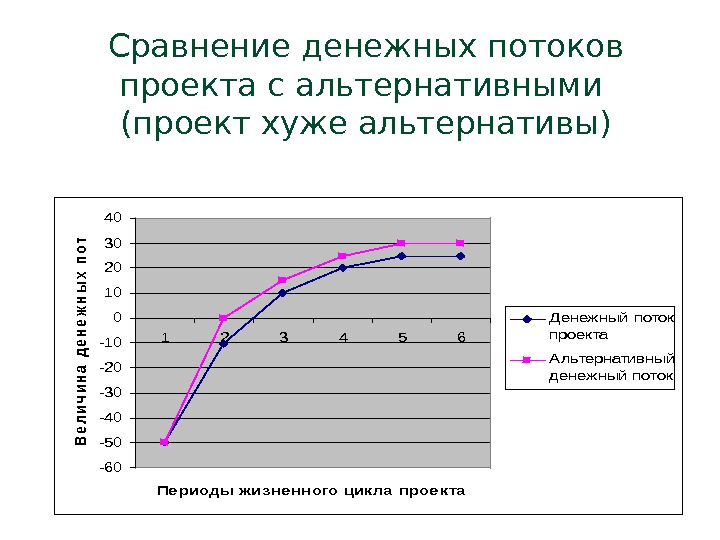 Сравнение денежных потоков проекта с альтернативными (проект хуже альтернативы)

Величина денежных пот

40
30
20
10
0
-10
-20
-30
-40
-50
-60

1 2 3 4 5 6

Периоды жизненного цикла проекта

Денежный поток проекта
Альтернативный денежный поток